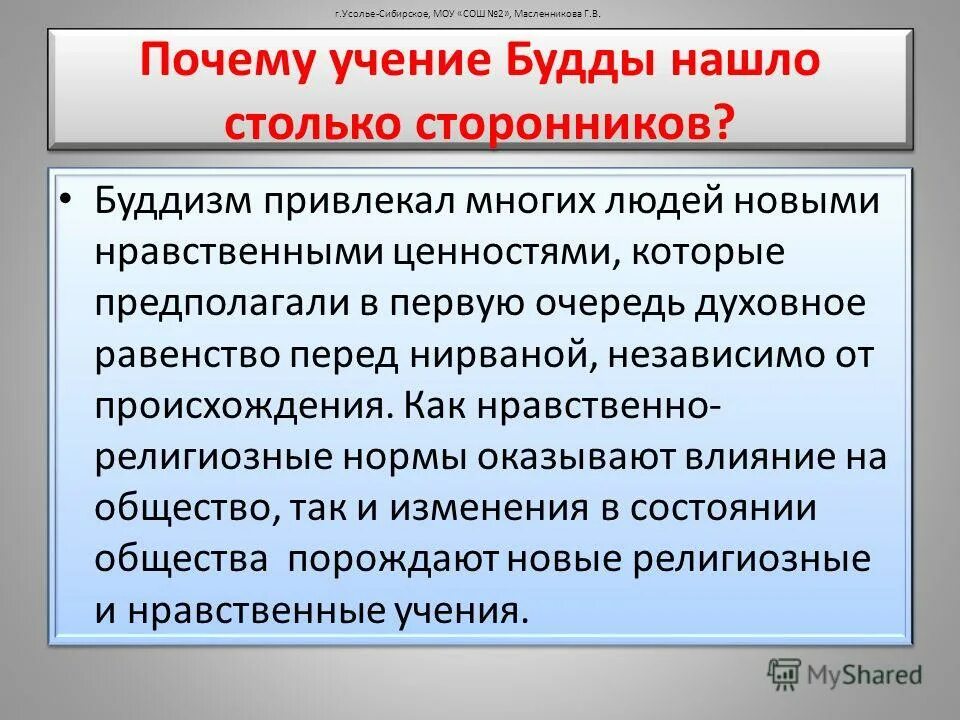 г.Усолье-Сибирское, МОУ «СОШ №2», Масленникова Г.В.

Почему учение Будды нашло столько сторонников?

• Буддизм привлекал многих людей новыми нравственными ценностями, которые предполагали в первую очередь духовное равенство перед нирваной, независимо от происхождения. Как нравственно-религиозные нормы оказывают влияние на общество, так и изменения в состоянии общества порождают новые религиозные и нравственные учения.

MyShared